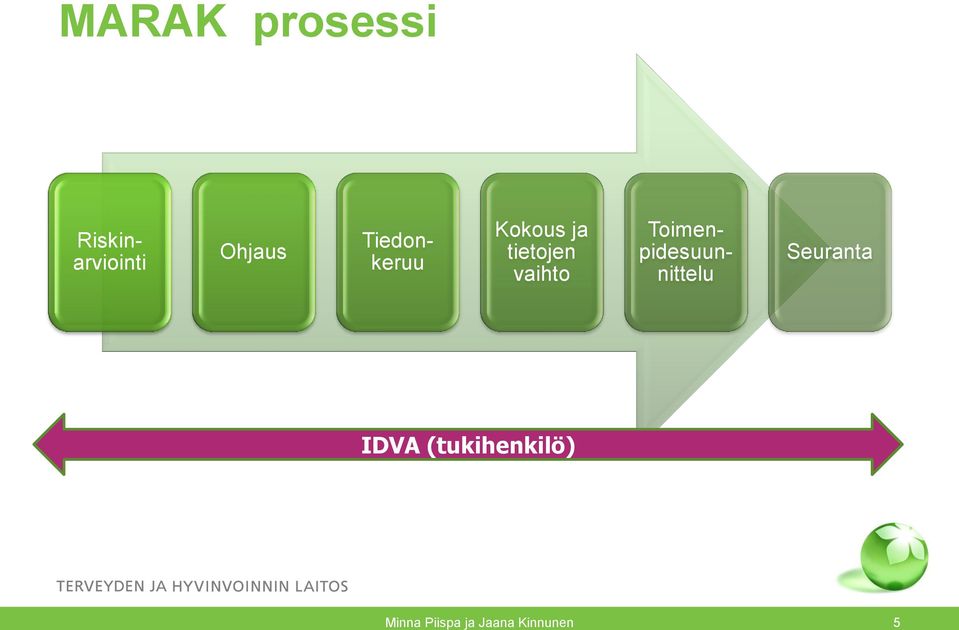 MARAK prosessi

Riskinarviointi

Ohjaus

Tiedonkeruu

Kokous ja tietojen vaihto

Toimenpidesuunnittelu

Seuranta

IDVA (tukihenkilö)

TERVEYDEN JA HYVINVOINNIN LAITOS

Minna Piispa ja Jaana Kinnunen

5